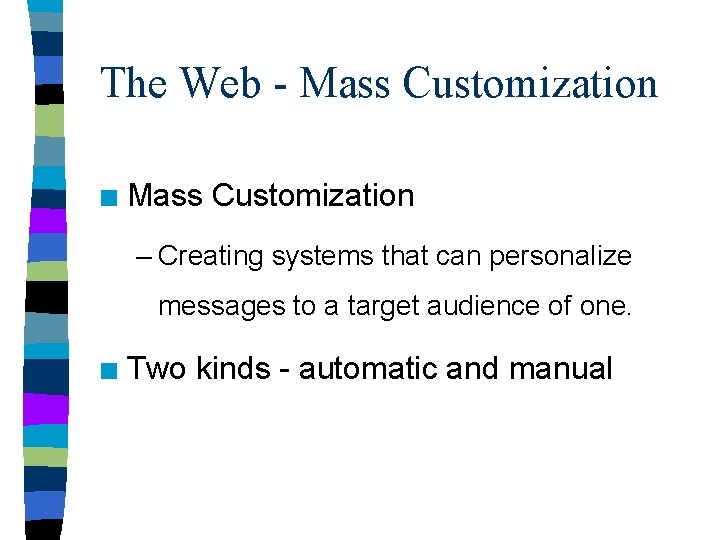 The Web - Mass Customization

■ Mass Customization

– Creating systems that can personalize messages to a target audience of one.

■ Two kinds - automatic and manual